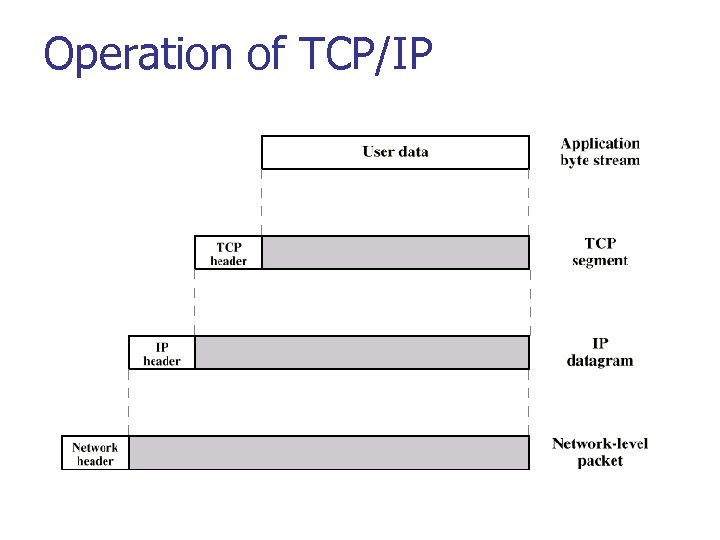 Operation of TCP/IP

User data

Application byte stream

TCP header

TCP segment

IP header

IP datagram

Network header

Network-level packet